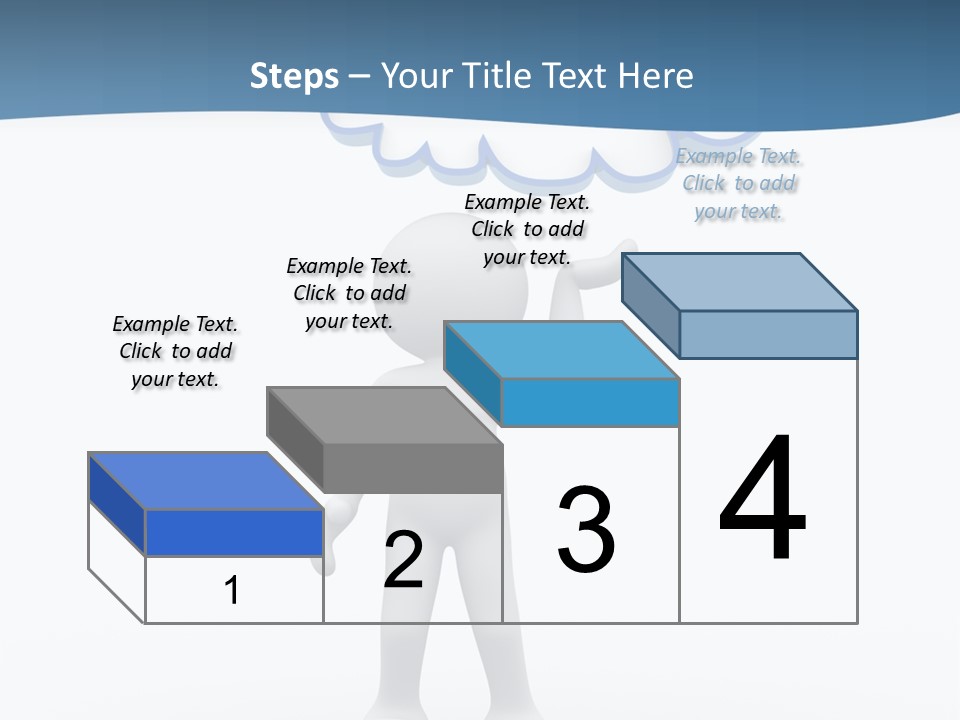 Steps – Your Title Text Here

Example Text. Click to add your text.

Example Text. Click to add your text.

Example Text. Click to add your text.

Example Text. Click to add your text.

1

2

3

4